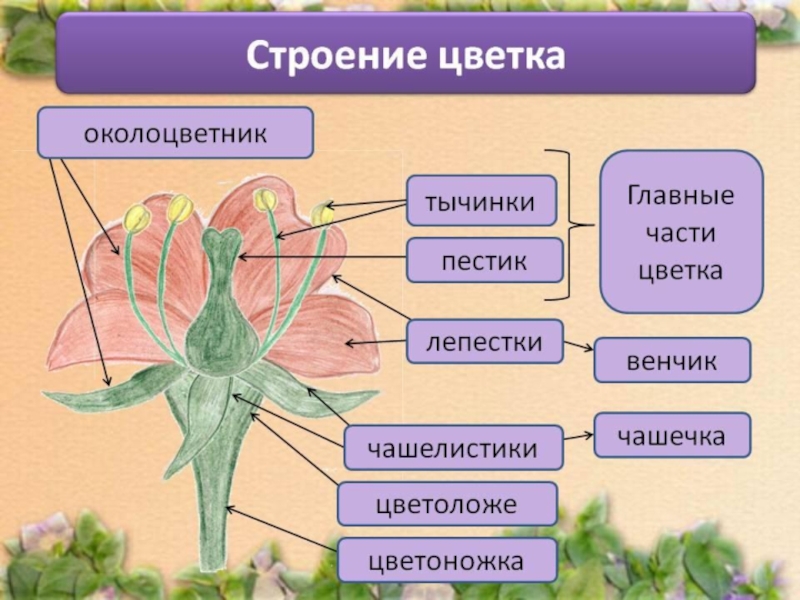 Строение цветка

околоцветник

тычинки

пестик

Главные части цветка

лепестки

венчик

чашелистики

чашечка

цветоложе

цветоножка